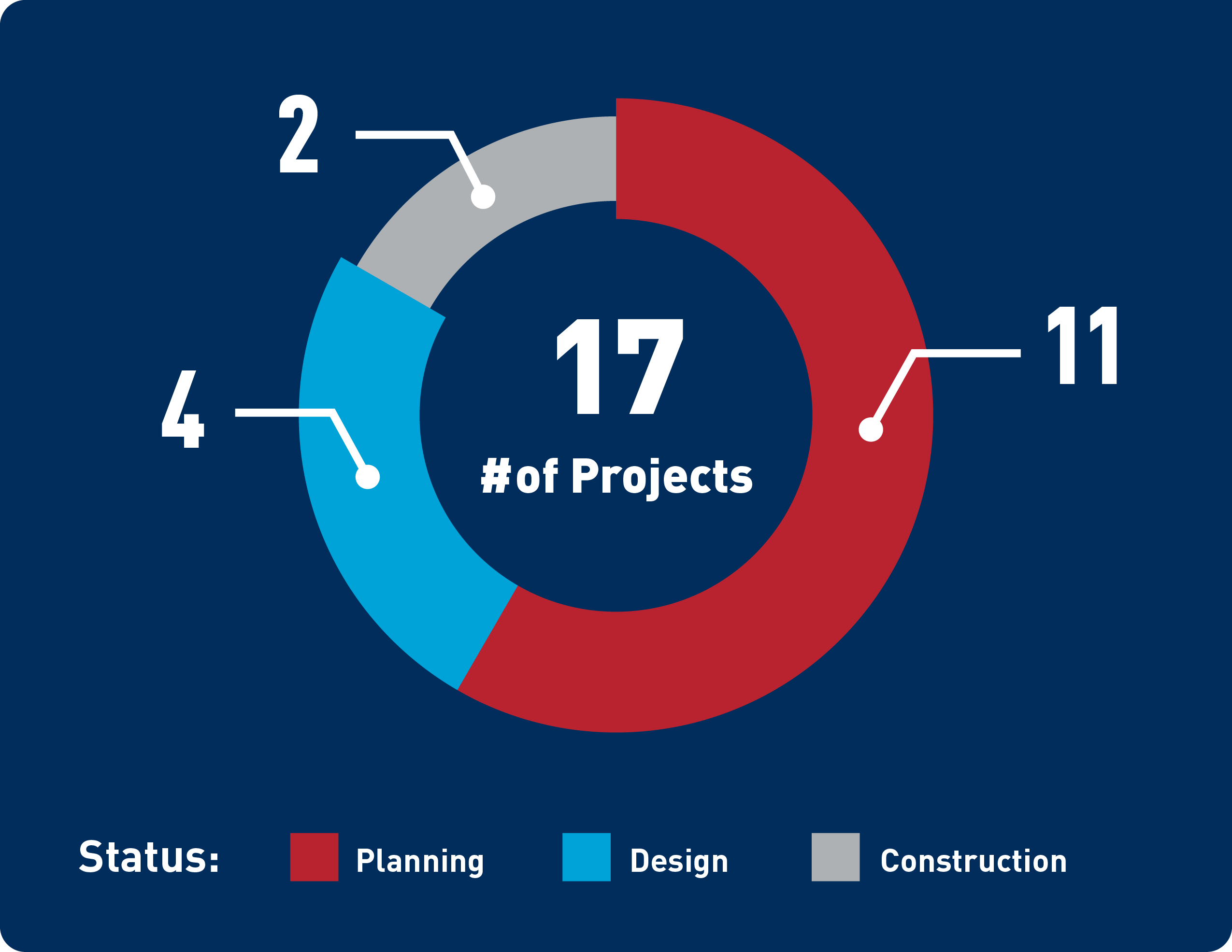 2

11

4

17

#of Projects

Status: Planning Design Construction